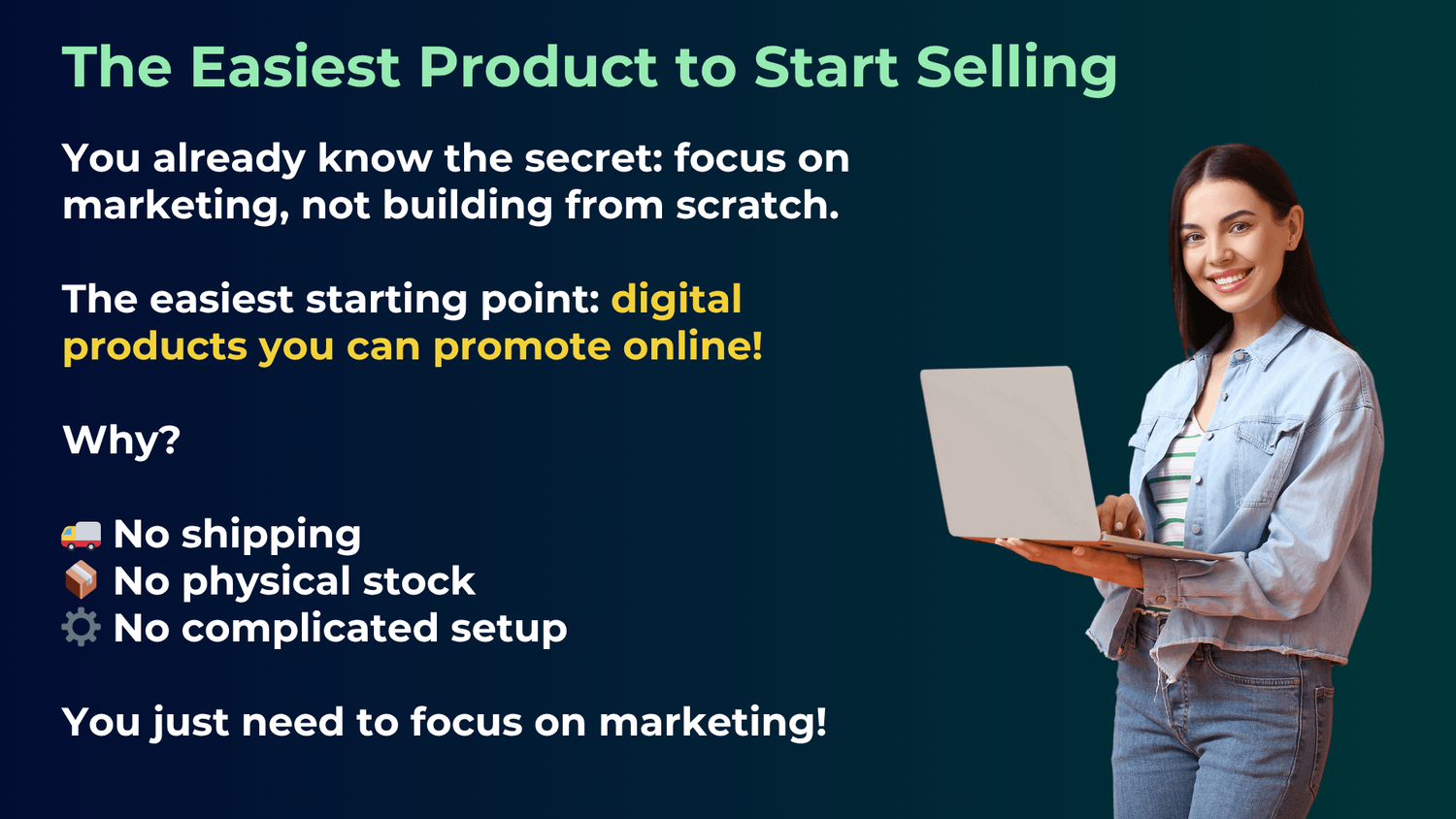 The Easiest Product to Start Selling

You already know the secret: focus on marketing, not building from scratch.

The easiest starting point: digital products you can promote online!

Why?

🚚 No shipping
📦 No physical stock
⚙️ No complicated setup

You just need to focus on marketing!